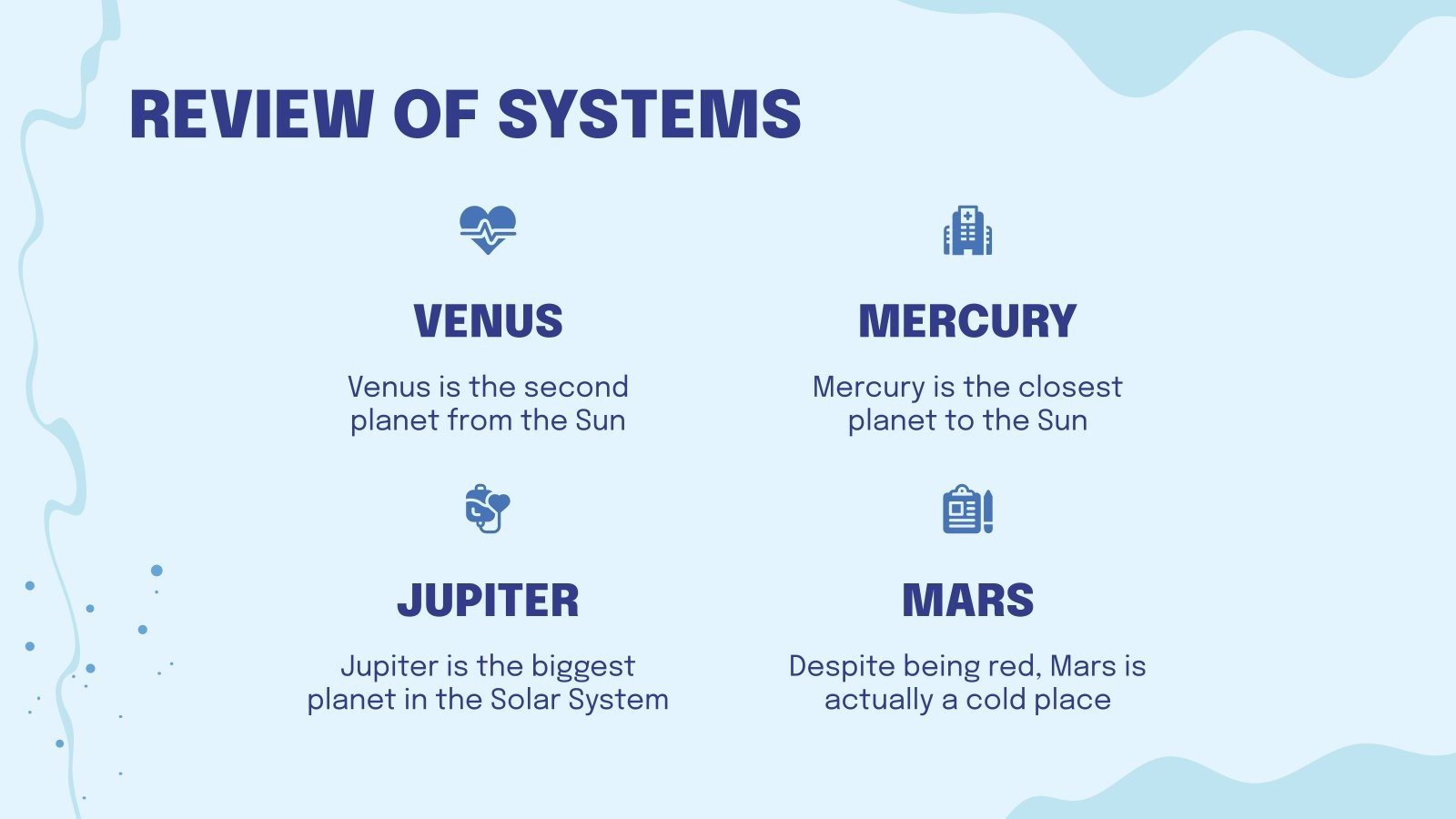 REVIEW OF SYSTEMS

VENUS

Venus is the second planet from the Sun

MERCURY

Mercury is the closest planet to the Sun

JUPITER

Jupiter is the biggest planet in the Solar System

MARS

Despite being red, Mars is actually a cold place